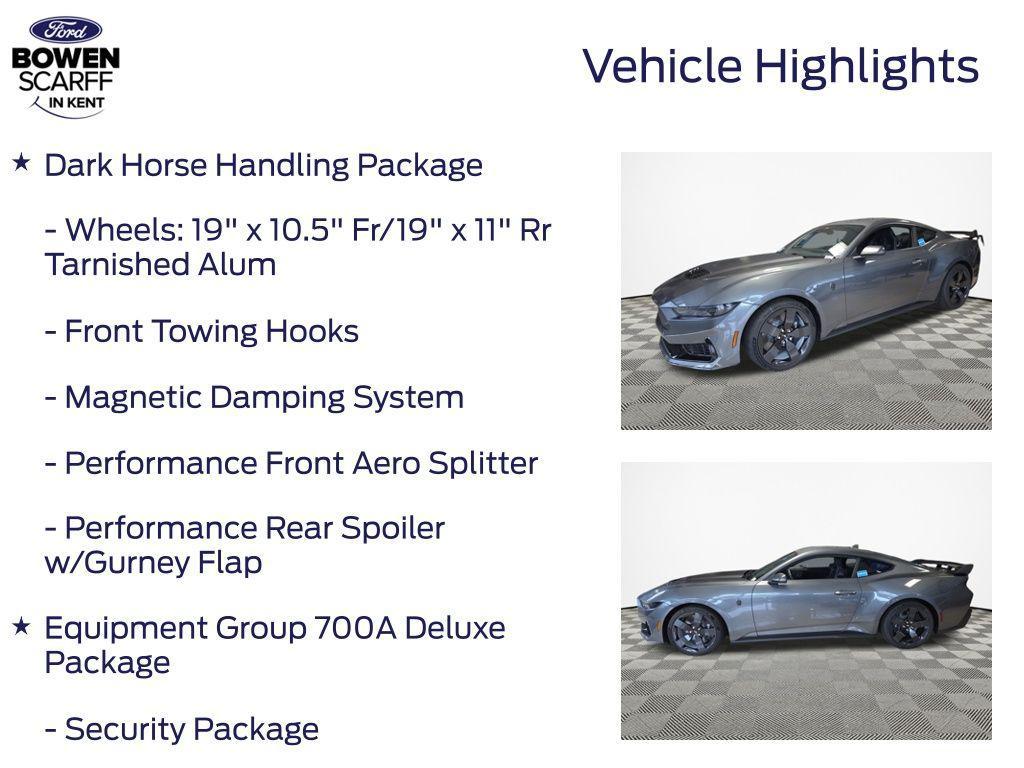 Ford
BOWEN
SCARFF
IN KENT

Vehicle Highlights

★ Dark Horse Handling Package

- Wheels: 19" x 10.5" Fr/19" x 11" Rr Tarnished Alum

- Front Towing Hooks

- Magnetic Damping System

- Performance Front Aero Splitter

- Performance Rear Spoiler w/Gurney Flap

★ Equipment Group 700A Deluxe Package

- Security Package